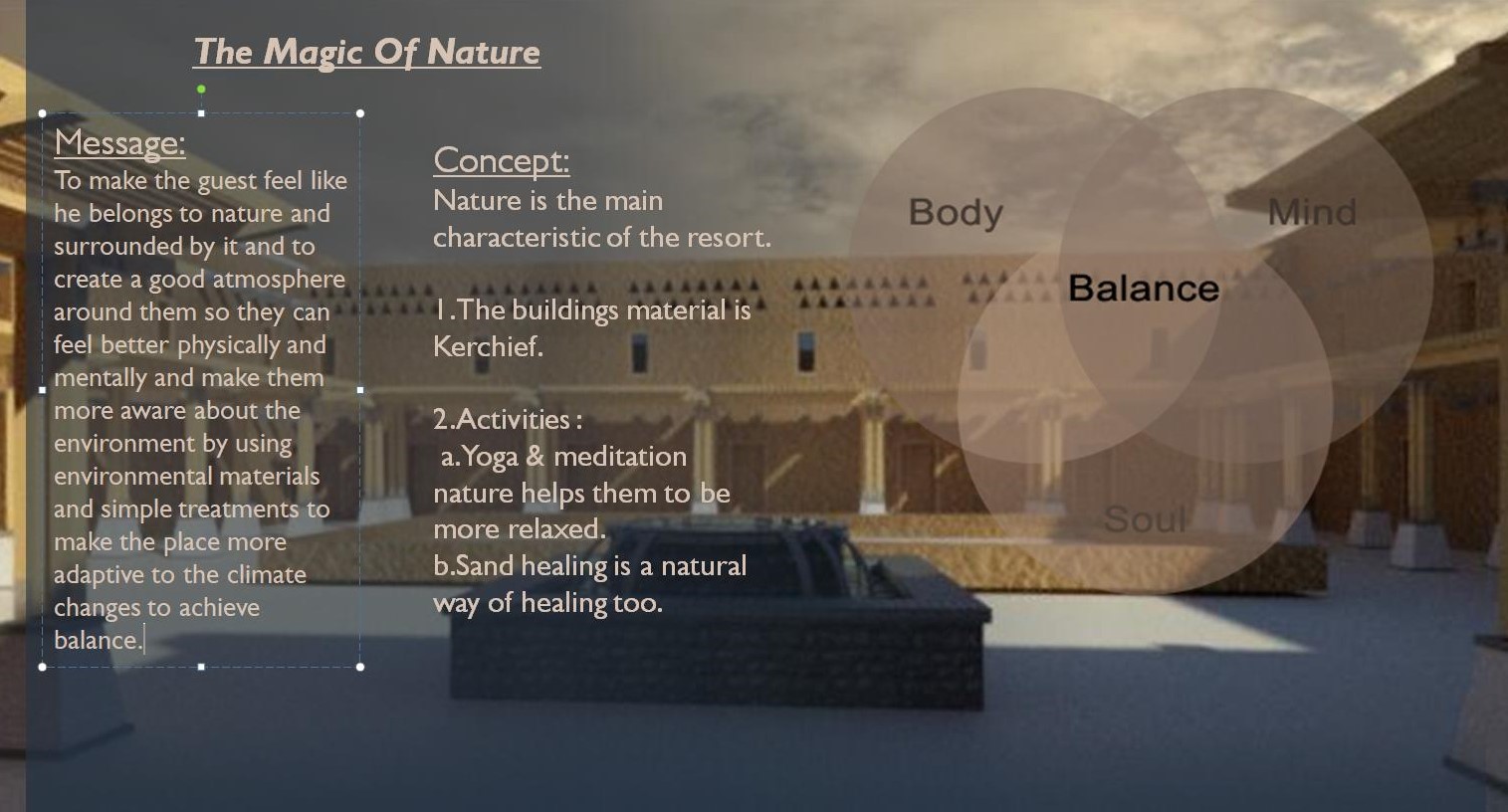 The Magic Of Nature

Message:
To make the guest feel like he belongs to nature and surrounded by it and to create a good atmosphere around them so they can feel better physically and mentally and make them more aware about the environment by using environmental materials and simple treatments to make the place more adaptive to the climate changes to achieve balance.

Concept:
Nature is the main characteristic of the resort.

1.The buildings material is Kerchief.

2.Activities :
a.Yoga & meditation nature helps them to be more relaxed.
b.Sand healing is a natural way of healing too.

Body
Mind
Balance
Soul